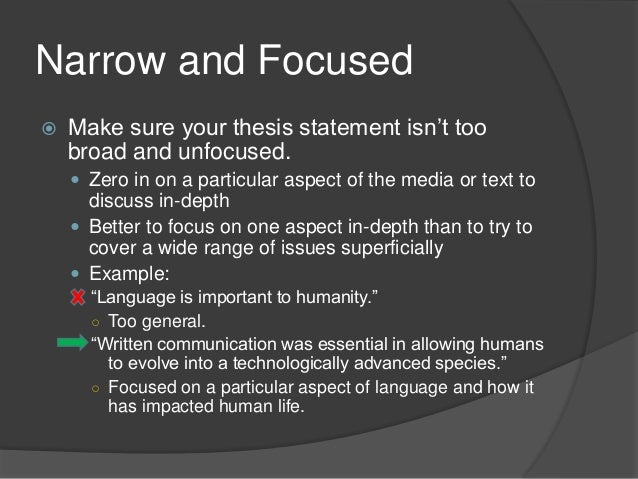 Narrow and Focused

Make sure your thesis statement isn't too broad and unfocused.

Zero in on a particular aspect of the media or text to discuss in-depth

Better to focus on one aspect in-depth than to try to cover a wide range of issues superficially

Example:

"Language is important to humanity."

Too general.

"Written communication was essential in allowing humans to evolve into a technologically advanced species."

Focused on a particular aspect of language and how it has impacted human life.